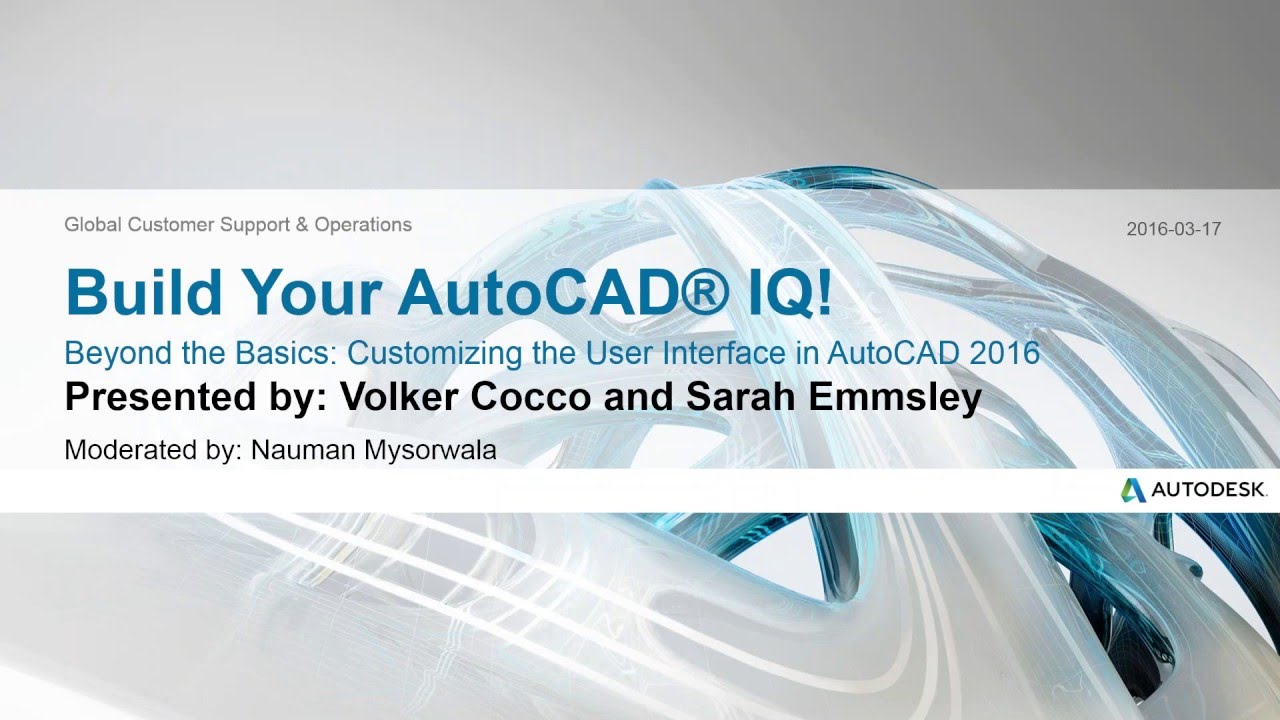 Global Customer Support & Operations

2016-03-17

Build Your AutoCAD® IQ!

Beyond the Basics: Customizing the User Interface in AutoCAD 2016

Presented by: Volker Cocco and Sarah Emmsley

Moderated by: Nauman Mysorwala

AUTODESK.